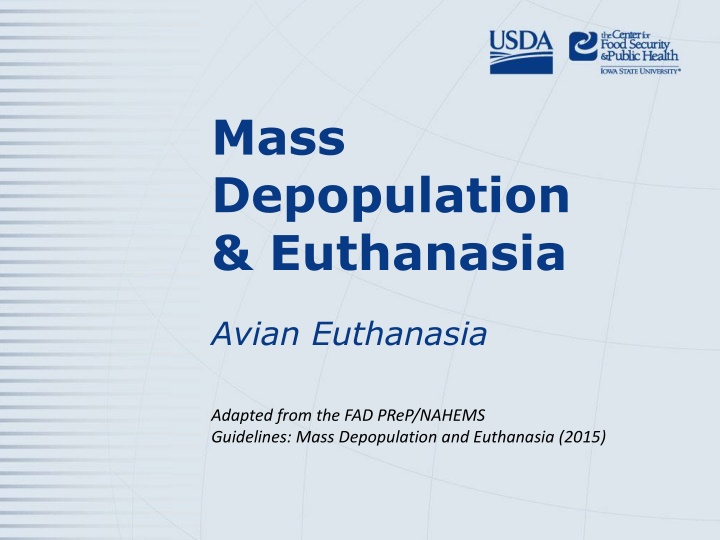 USDA

the Center for Food Security & Public Health
IOWA STATE UNIVERSITY®

Mass Depopulation & Euthanasia

Avian Euthanasia

Adapted from the FAD PReP/NAHEMS Guidelines: Mass Depopulation and Euthanasia (2015)